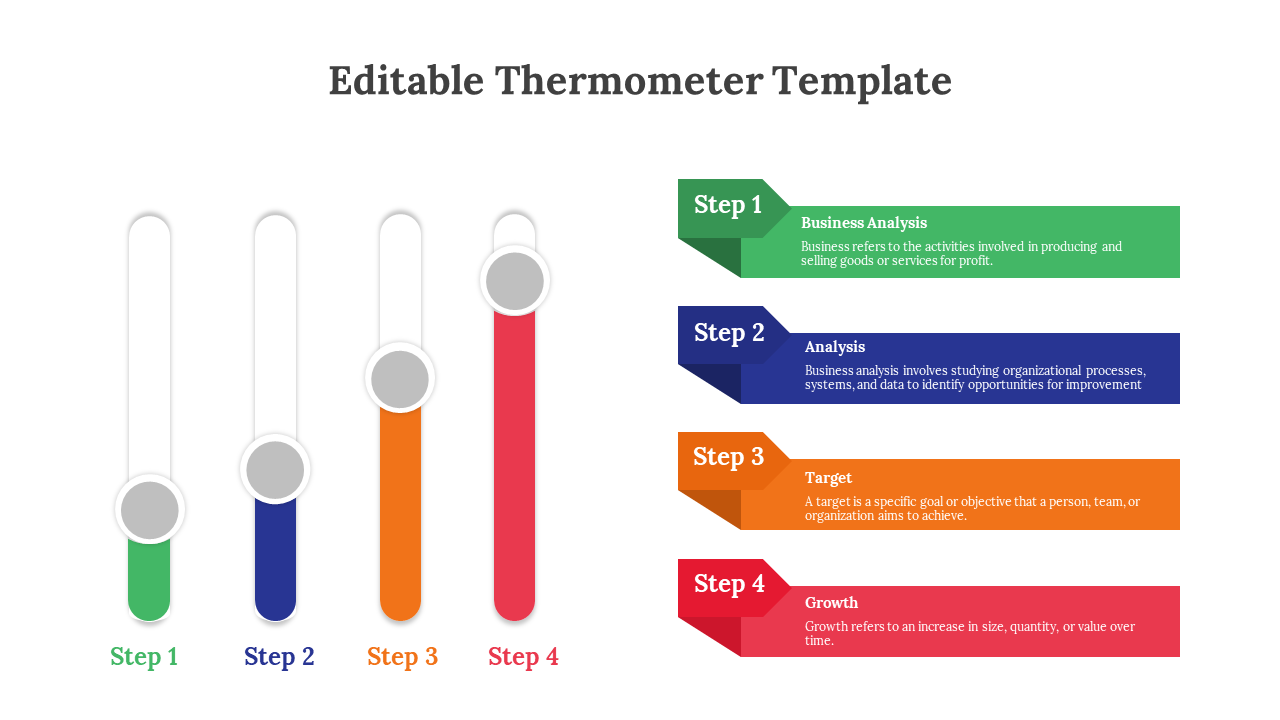 Editable Thermometer Template

Step 1 Step 2 Step 3 Step 4

Step 1
Business Analysis
Business refers to the activities involved in producing and selling goods or services for profit.

Step 2
Analysis
Business analysis involves studying organizational processes, systems, and data to identify opportunities for improvement

Step 3
Target
A target is a specific goal or objective that a person, team, or organization aims to achieve.

Step 4
Growth
Growth refers to an increase in size, quantity, or value over time.